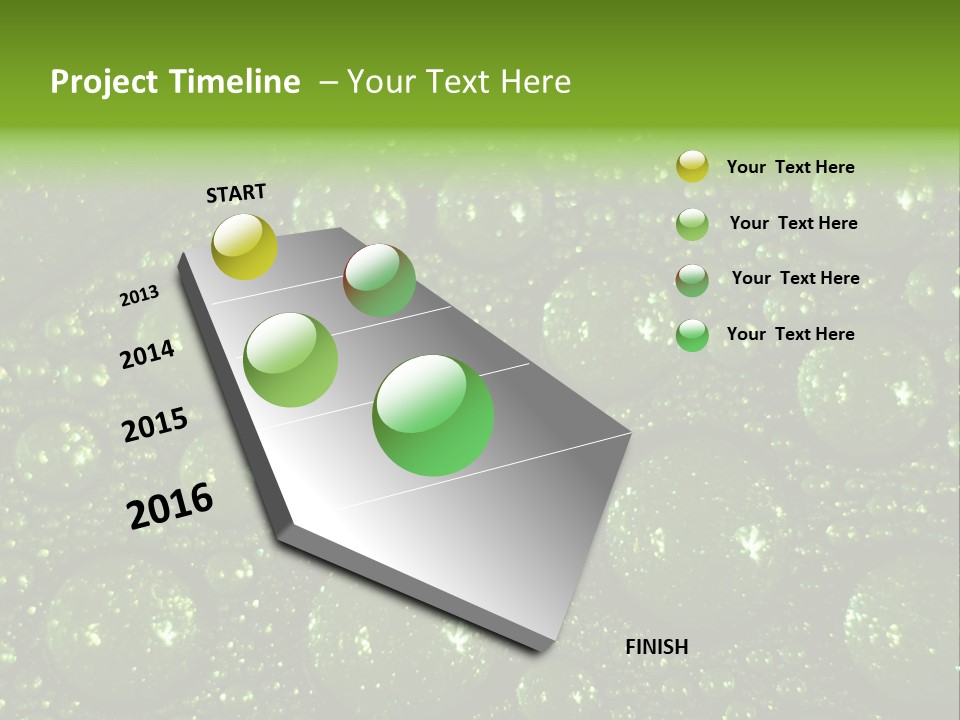 Project Timeline – Your Text Here

START

2013

2014

2015

2016

FINISH

Your Text Here

Your Text Here

Your Text Here

Your Text Here